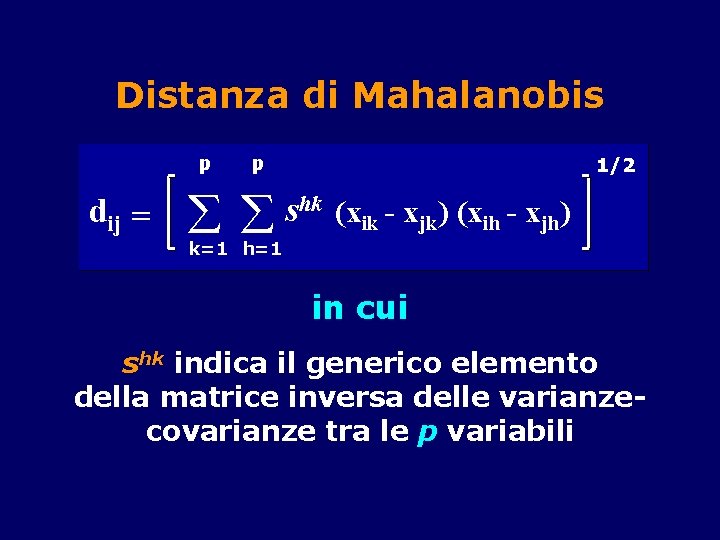 Distanza di Mahalanobis

$d_{ij} = \left[ \sum_{k=1}^{p} \sum_{h=1}^{p} s^{hk} (x_{ik} - x_{jk}) (x_{ih} - x_{jh}) \right]^{1/2}$

in cui

$s^{hk}$ indica il generico elemento della matrice inversa delle varianze-covarianze tra le $p$ variabili